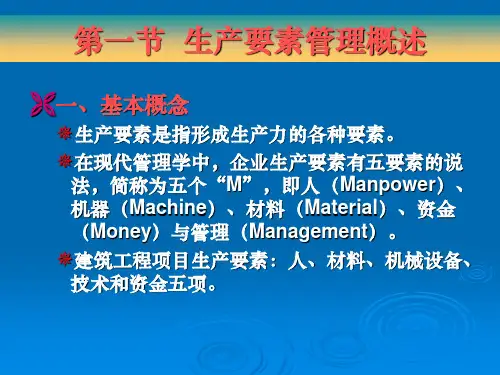 第一节 生产要素管理概述

一、基本概念

生产要素是指形成生产力的各种要素。

在现代管理学中，企业生产要素有五要素的说法，简称为五个“M”，即人（Manpower）、机器（Machine）、材料（Material）、资金（Money）与管理（Management）。

建筑工程项目生产要素：人、材料、机械设备、技术和资金五项。